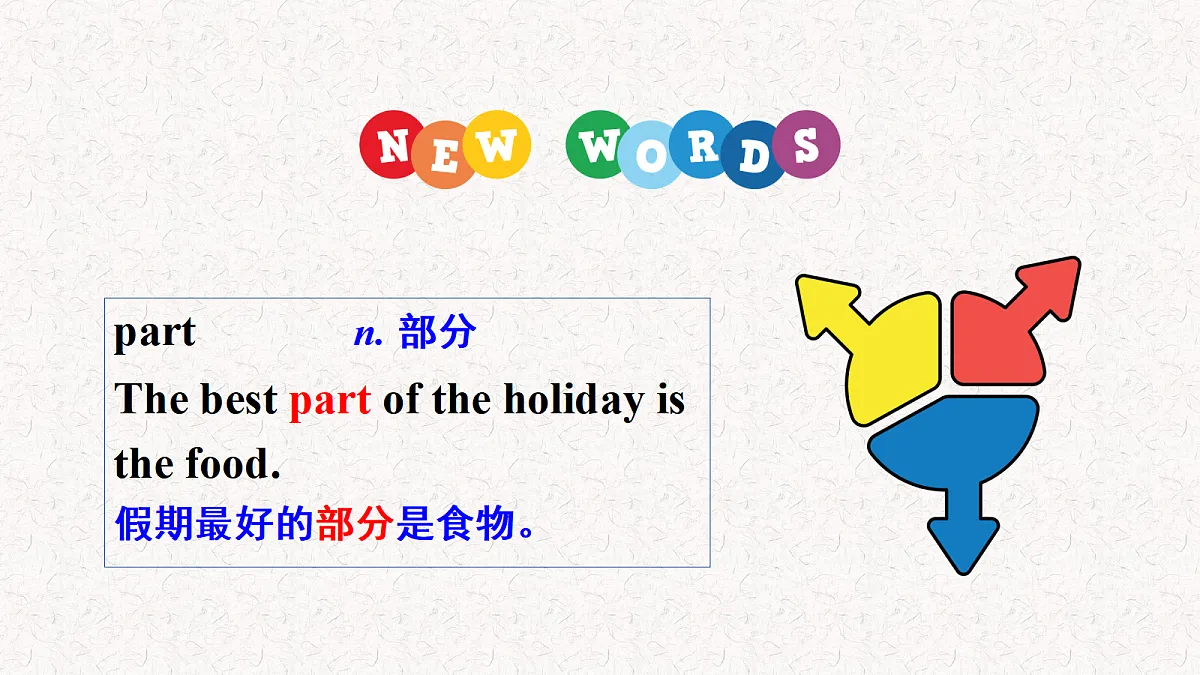 NEW WORDS

part n. 部分
The best part of the holiday is the food.
假期最好的部分是食物。